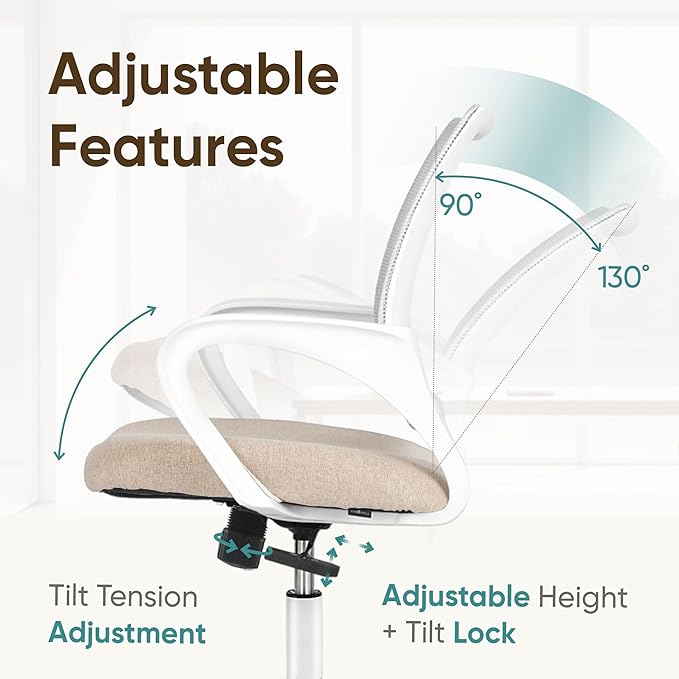 Adjustable Features

90°

130°

Tilt Tension Adjustment

Adjustable Height + Tilt Lock